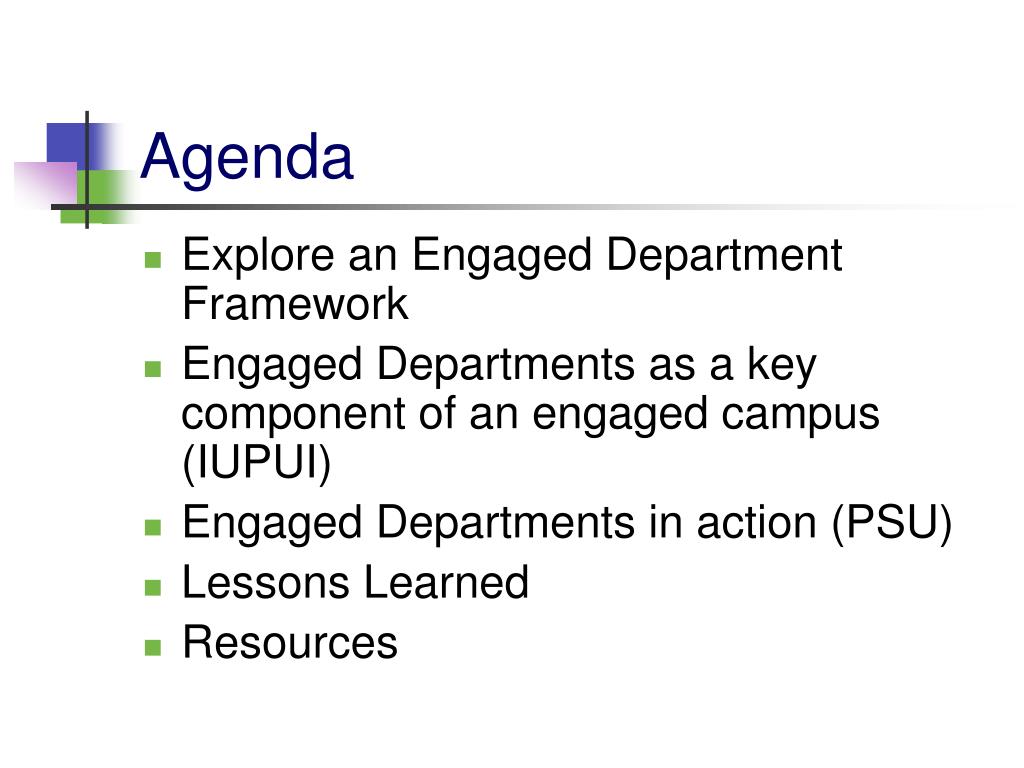 Agenda

- Explore an Engaged Department Framework
- Engaged Departments as a key component of an engaged campus (IUPUI)
- Engaged Departments in action (PSU)
- Lessons Learned
- Resources